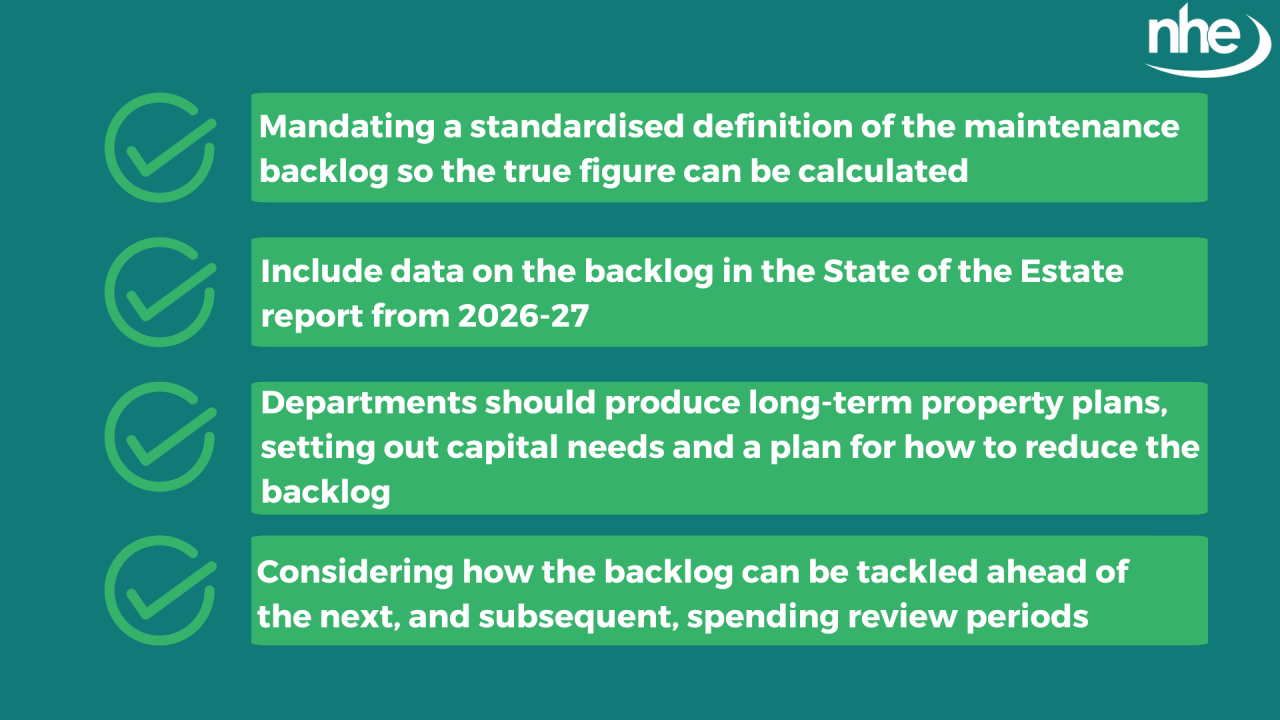 nhe

Mandating a standardised definition of the maintenance backlog so the true figure can be calculated

Include data on the backlog in the State of the Estate report from 2026-27

Departments should produce long-term property plans, setting out capital needs and a plan for how to reduce the backlog

Considering how the backlog can be tackled ahead of the next, and subsequent, spending review periods